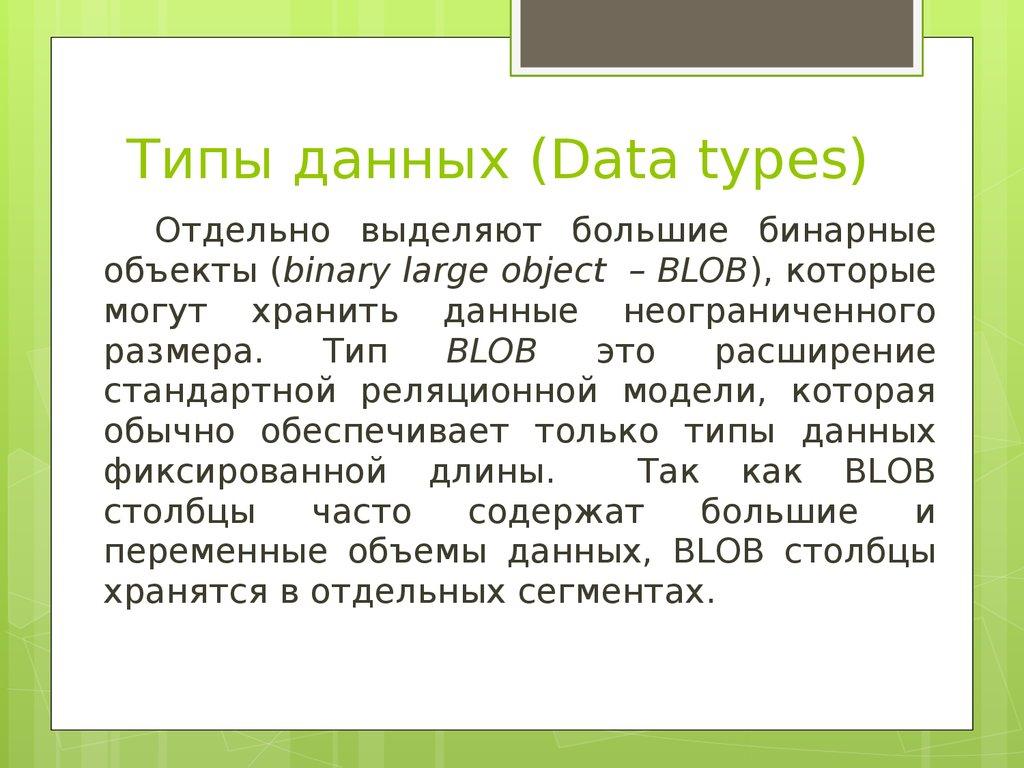 Типы данных (Data types)

Отдельно выделяют большие бинарные объекты (binary large object – BLOB), которые могут хранить данные неограниченного размера. Тип BLOB это расширение стандартной реляционной модели, которая обычно обеспечивает только типы данных фиксированной длины. Так как BLOB столбцы часто содержат большие и переменные объемы данных, BLOB столбцы хранятся в отдельных сегментах.